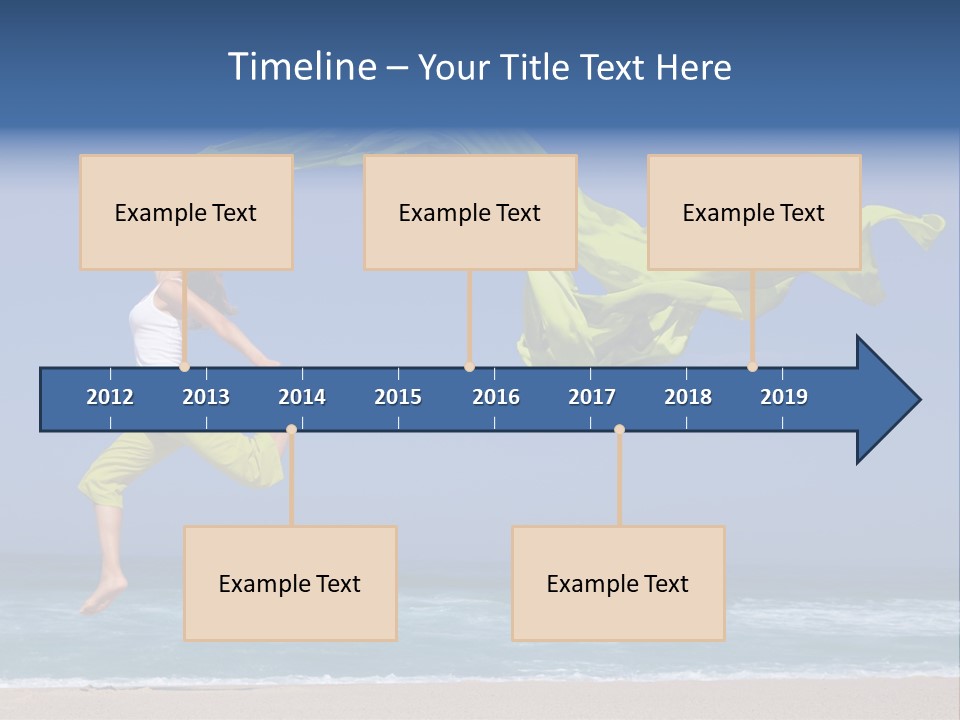 Timeline – Your Title Text Here

Example Text

Example Text

Example Text

2012 2013 2014 2015 2016 2017 2018 2019

Example Text

Example Text